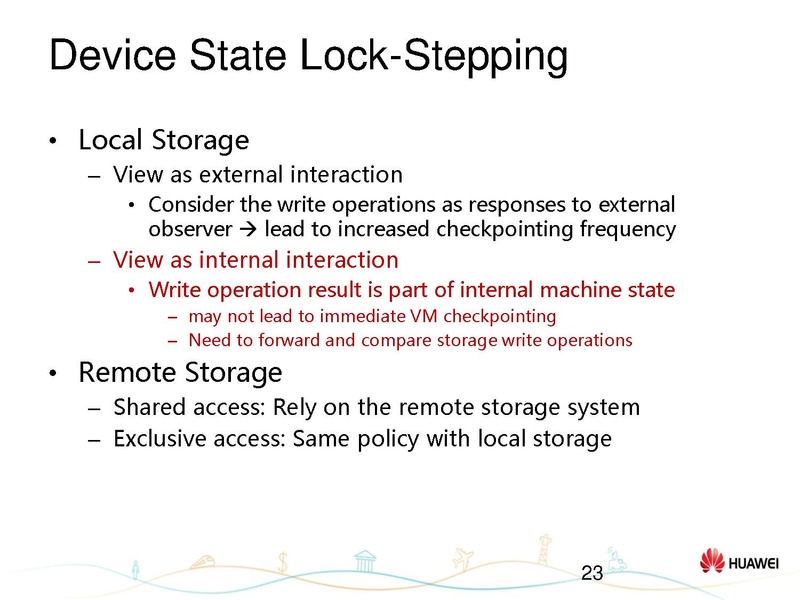 Device State Lock-Stepping

• Local Storage
  – View as external interaction
    • Consider the write operations as responses to external observer → lead to increased checkpointing frequency
  – View as internal interaction
    • Write operation result is part of internal machine state
      – may not lead to immediate VM checkpointing
      – Need to forward and compare storage write operations
• Remote Storage
  – Shared access: Rely on the remote storage system
  – Exclusive access: Same policy with local storage

23

HUAWEI